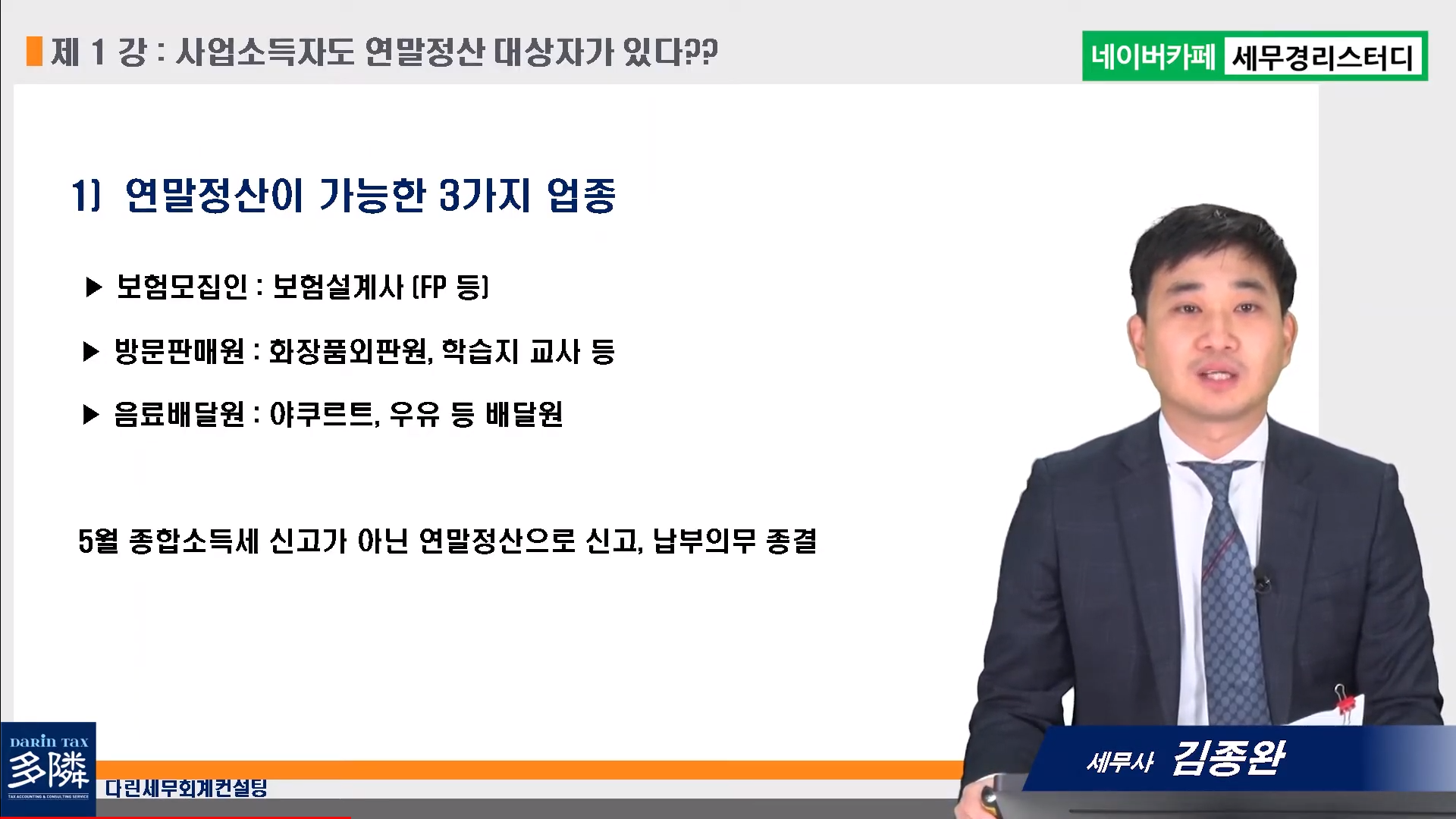 제 1 강 : 사업소득자도 연말정산 대상자가 있다??

네이버카페 세무경리스터디

1) 연말정산이 가능한 3가지 업종

▶ 보험모집인 : 보험설계사 (FP 등)

▶ 방문판매원 : 화장품외판원, 학습지 교사 등

▶ 음료배달원 : 야쿠르트, 우유 등 배달원

5월 종합소득세 신고가 아닌 연말정산으로 신고, 납부의무 종결

DARIN TAX 多隣 TAX ACCOUNTING & CONSULTING SERVICE

다린세무회계컨설팅

세무사 김종완